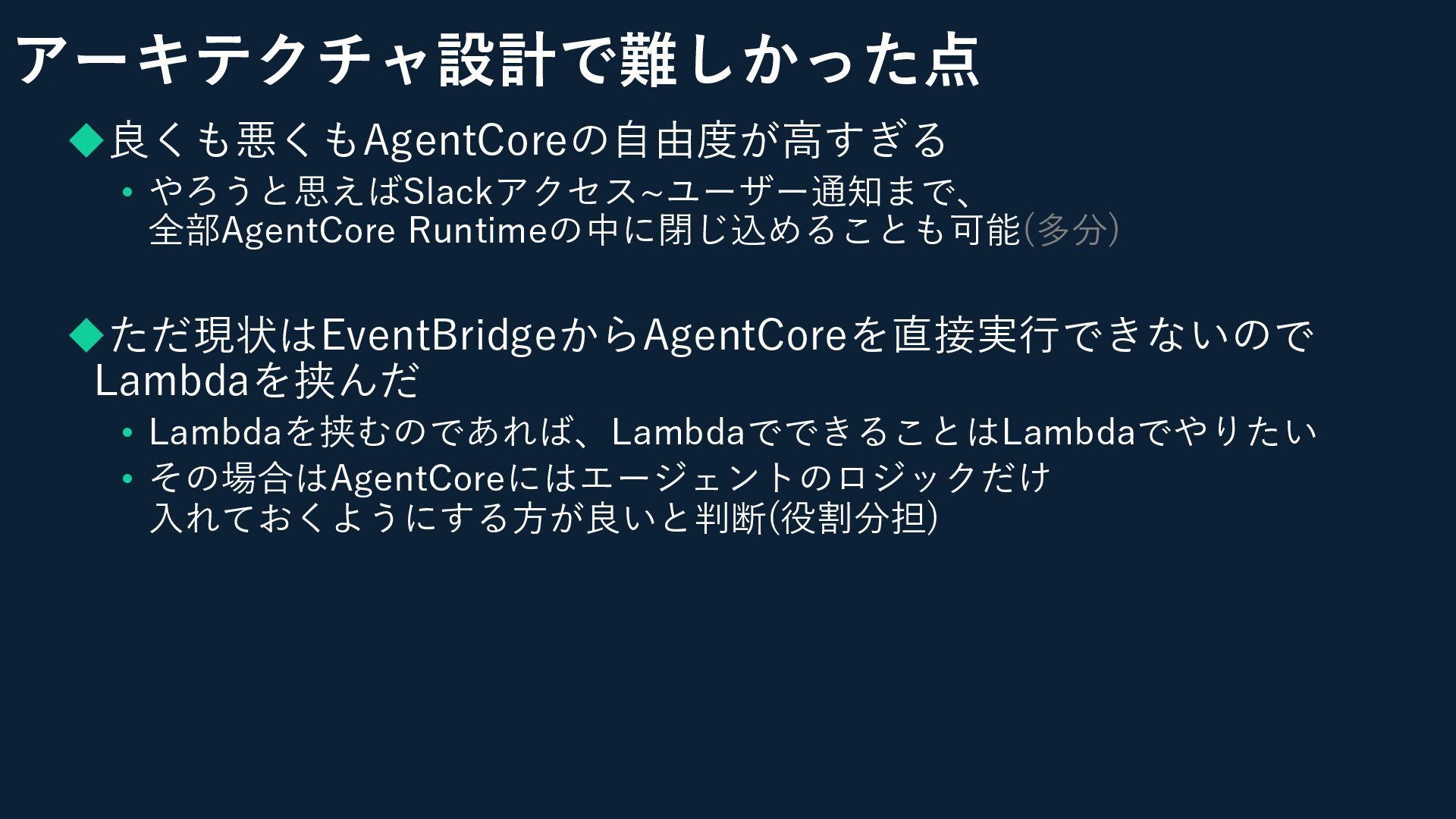 アーキテクチャ設計で難しかった点

◆良くも悪くもAgentCoreの自由度が高すぎる

• やろうと思えばSlackアクセス~ユーザー通知まで、全部AgentCore Runtimeの中に閉じ込めることも可能(多分)

◆ただ現状はEventBridgeからAgentCoreを直接実行できないのでLambdaを挟んだ

• Lambdaを挟むのであれば、LambdaでできることはLambdaでやりたい
• その場合はAgentCoreにはエージェントのロジックだけ入れておくようにする方が良いと判断(役割分担)